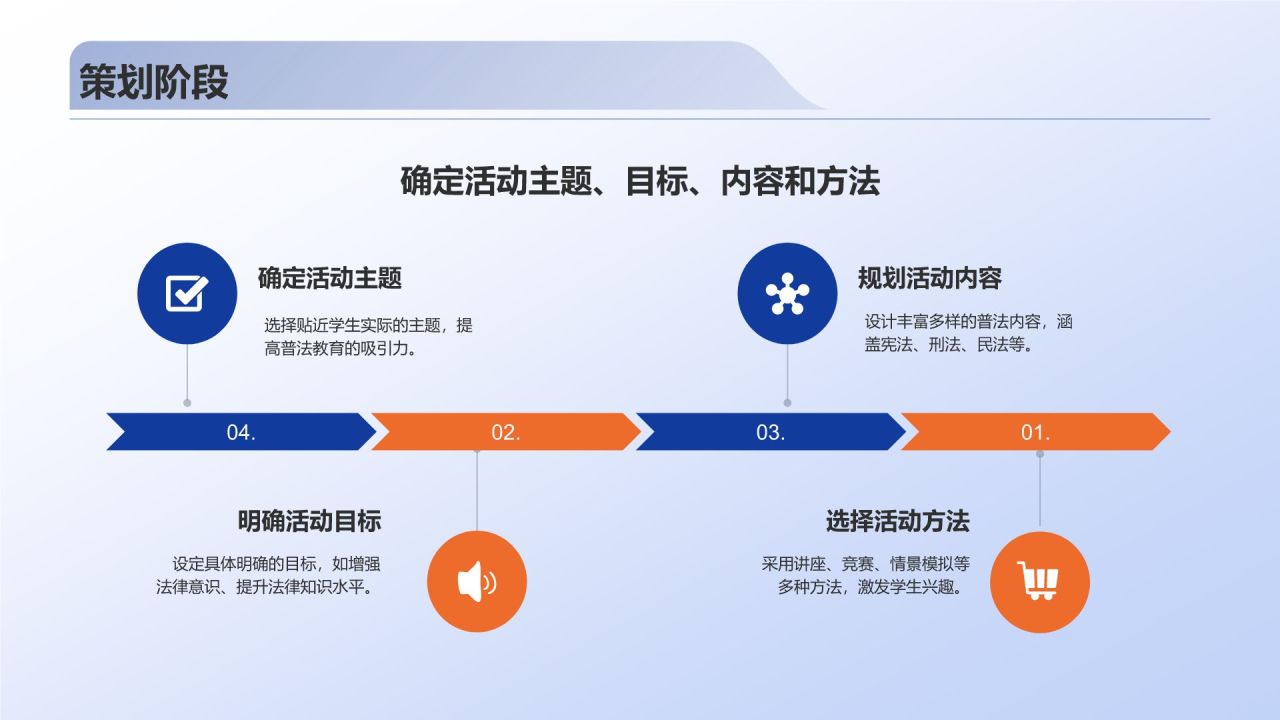 策划阶段

确定活动主题、目标、内容和方法

确定活动主题

选择贴近学生实际的主题，提高普法教育的吸引力。

规划活动内容

设计丰富多样的普法内容，涵盖宪法、刑法、民法等。

04.

02.

03.

01.

明确活动目标

设定具体明确的目标，如增强法律意识、提升法律知识水平。

选择活动方法

采用讲座、竞赛、情景模拟等多种方法，激发学生兴趣。